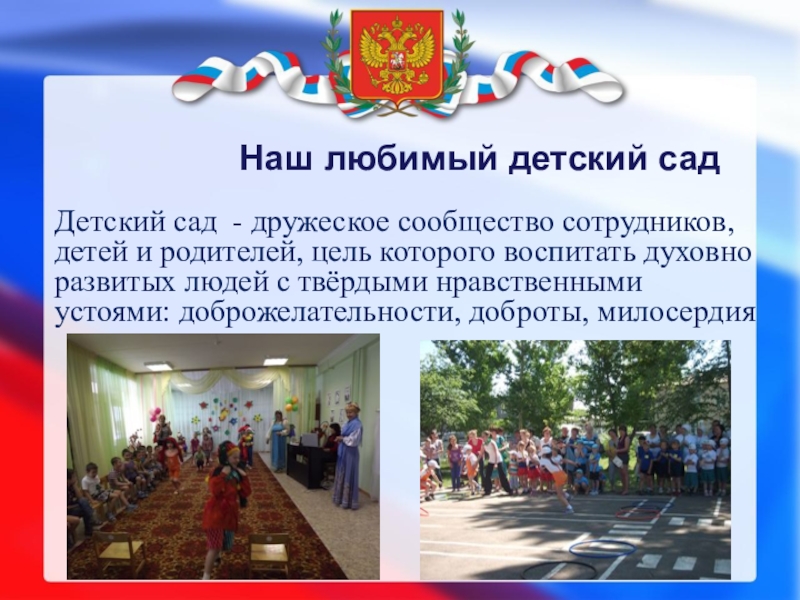 Наш любимый детский сад

Детский сад - дружеское сообщество сотрудников, детей и родителей, цель которого воспитать духовно развитых людей с твёрдыми нравственными устоями: доброжелательности, доброты, милосердия